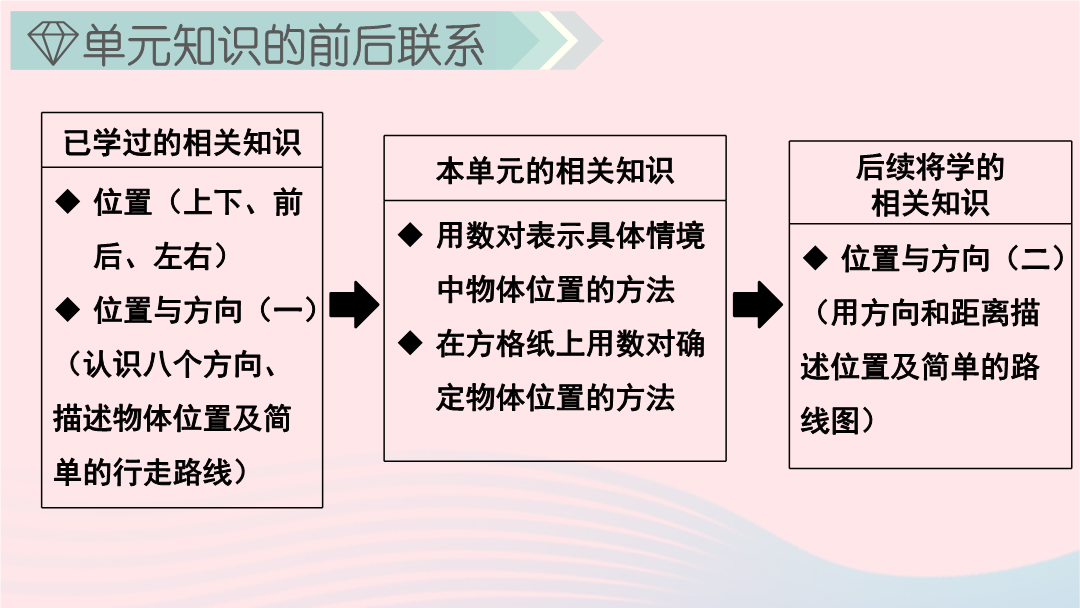 单元知识的前后联系

已学过的相关知识

◆ 位置（上下、前后、左右）

◆ 位置与方向（一）（认识八个方向、描述物体位置及简单的行走路线）

本单元的相关知识

◆ 用数对表示具体情境中物体位置的方法

◆ 在方格纸上用数对确定物体位置的方法

后续将学的相关知识

◆ 位置与方向（二）（用方向和距离描述位置及简单的路线图）